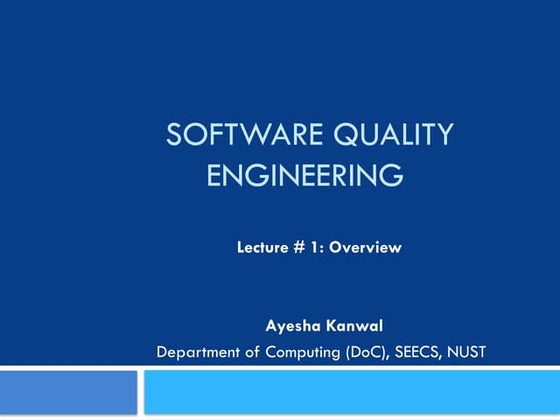 SOFTWARE QUALITY ENGINEERING

Lecture # 1: Overview

Ayesha Kanwal
Department of Computing (DoC), SEECS, NUST